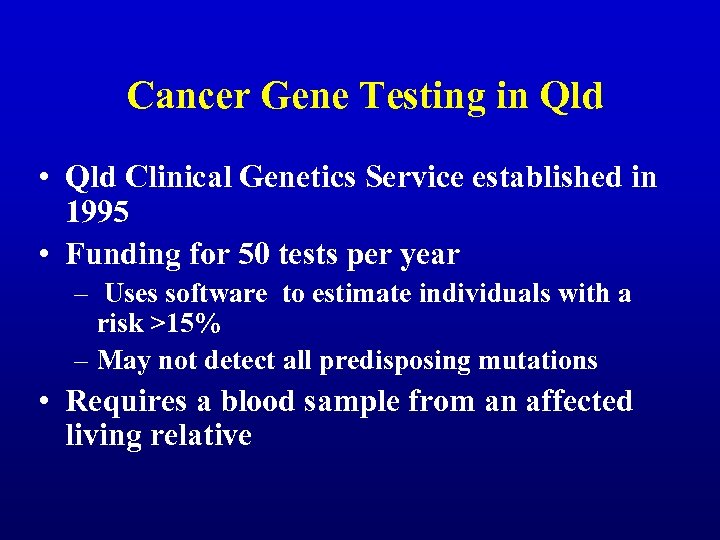 Cancer Gene Testing in Qld

• Qld Clinical Genetics Service established in 1995

• Funding for 50 tests per year

– Uses software to estimate individuals with a risk >15%

– May not detect all predisposing mutations

• Requires a blood sample from an affected living relative